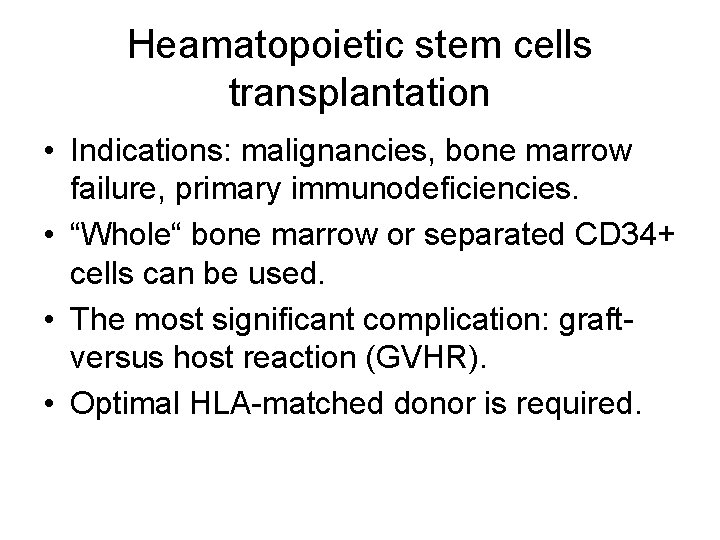 Heamatopoietic stem cells transplantation

• Indications: malignancies, bone marrow failure, primary immunodeficiencies.
• “Whole“ bone marrow or separated CD34+ cells can be used.
• The most significant complication: graft-versus host reaction (GVHR).
• Optimal HLA-matched donor is required.